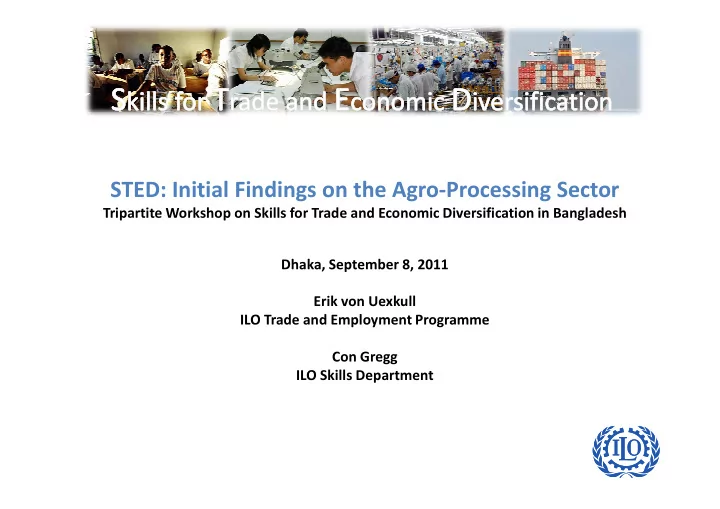 Skills for Trade and Economic Diversification

STED: Initial Findings on the Agro-Processing Sector
Tripartite Workshop on Skills for Trade and Economic Diversification in Bangladesh

Dhaka, September 8, 2011

Erik von Uexkull
ILO Trade and Employment Programme

Con Gregg
ILO Skills Department

ILO